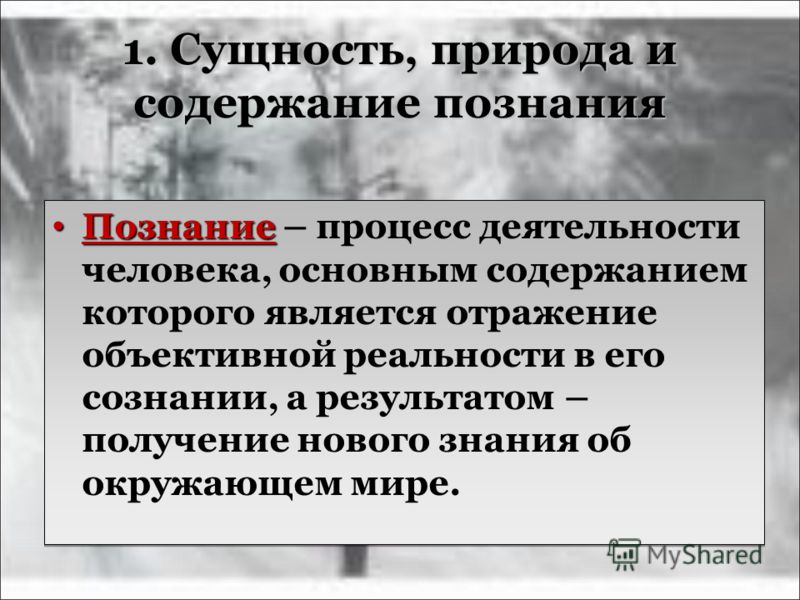 1. Сущность, природа и содержание познания

• Познание – процесс деятельности человека, основным содержанием которого является отражение объективной реальности в его сознании, а результатом – получение нового знания об окружающем мире.

MyShared